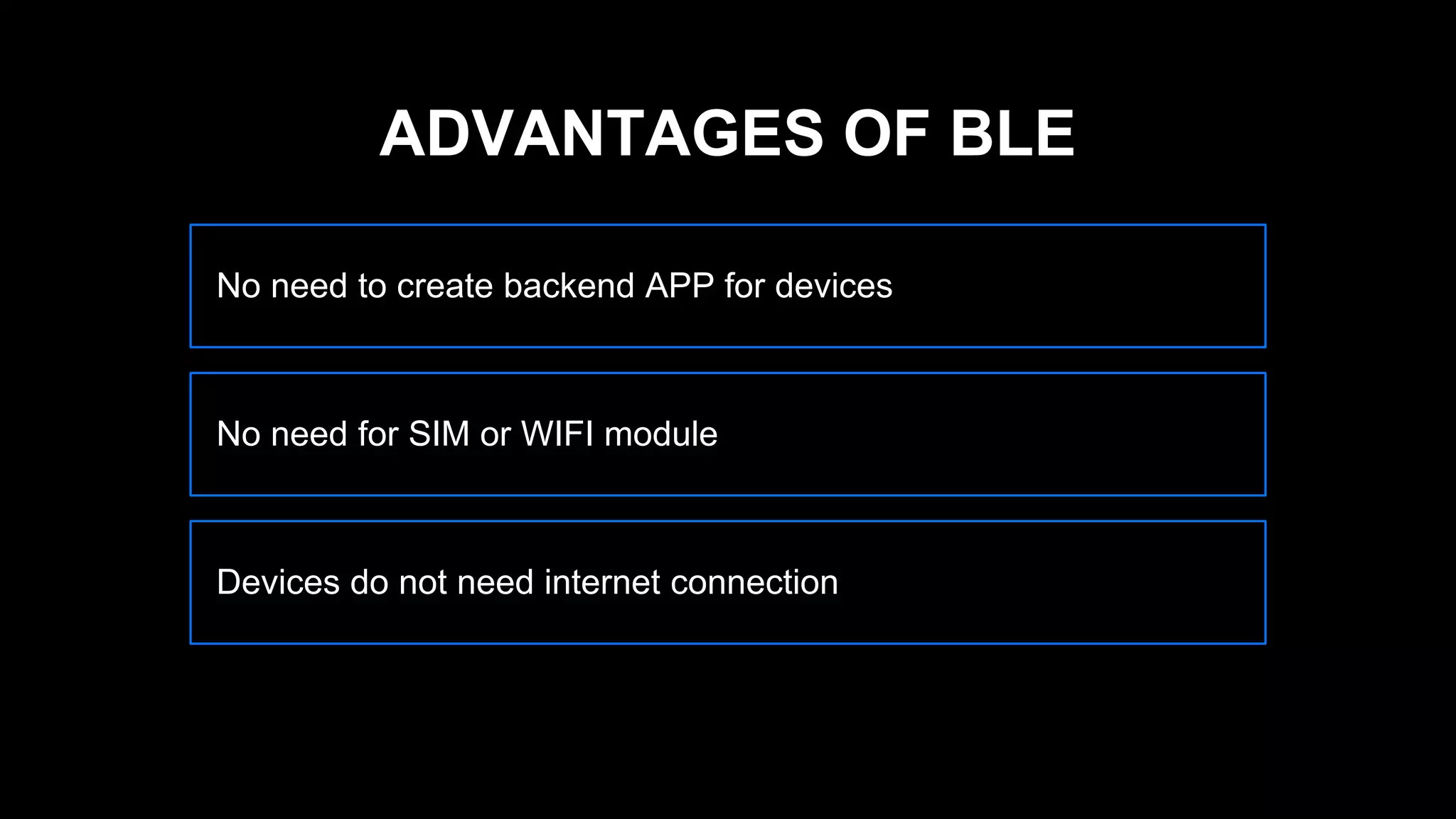 ADVANTAGES OF BLE

No need to create backend APP for devices

No need for SIM or WIFI module

Devices do not need internet connection